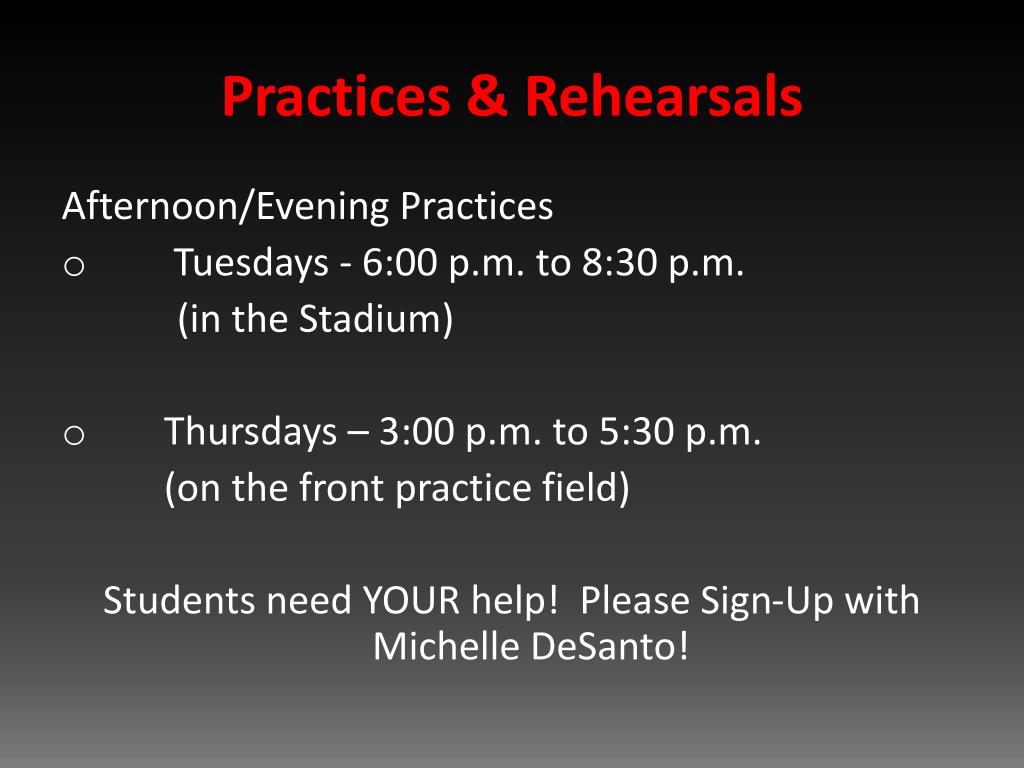 Practices & Rehearsals

Afternoon/Evening Practices

o Tuesdays - 6:00 p.m. to 8:30 p.m.
(in the Stadium)

o Thursdays – 3:00 p.m. to 5:30 p.m.
(on the front practice field)

Students need YOUR help! Please Sign-Up with Michelle DeSanto!